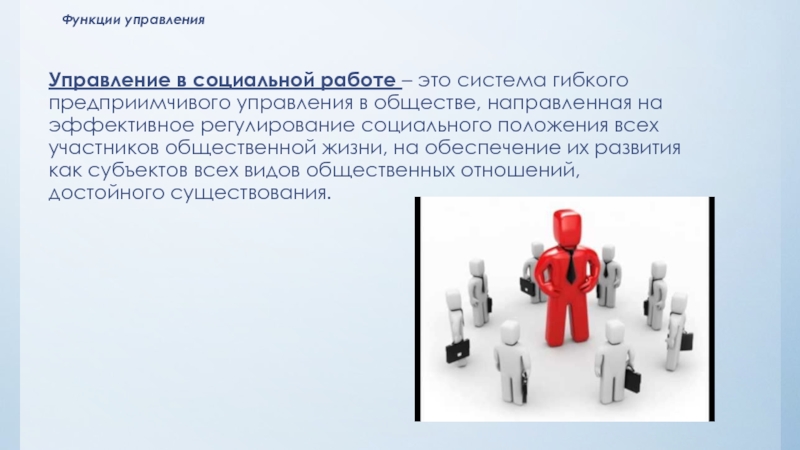 Функции управления

Управление в социальной работе – это система гибкого предприимчивого управления в обществе, направленная на эффективное регулирование социального положения всех участников общественной жизни, на обеспечение их развития как субъектов всех видов общественных отношений, достойного существования.